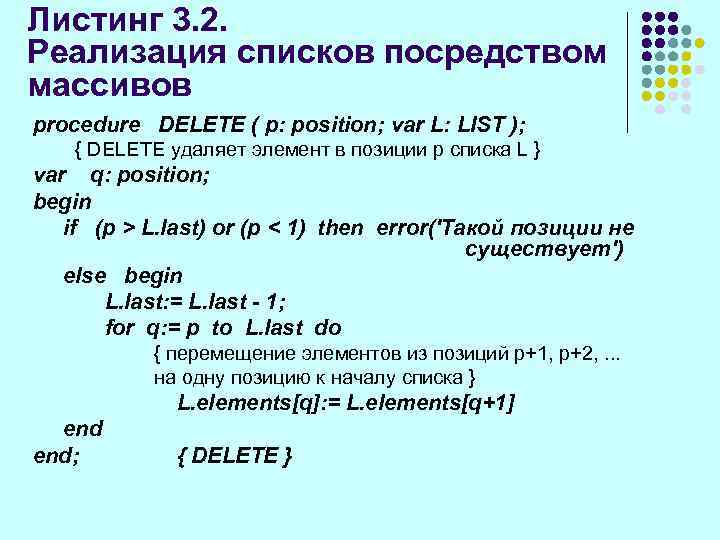 Листинг 3.2.
Реализация списков посредством массивов

procedure DELETE ( p: position; var L: LIST );
{ DELETE удаляет элемент в позиции p списка L }
var q: position;
begin
if (p > L.last) or (p < 1) then error('Такой позиции не существует')
else begin
L.last:= L.last - 1;
for q:= p to L.last do
{ перемещение элементов из позиций p+1, p+2, ... на одну позицию к началу списка }
L.elements[q]:= L.elements[q+1]
end
end; { DELETE }